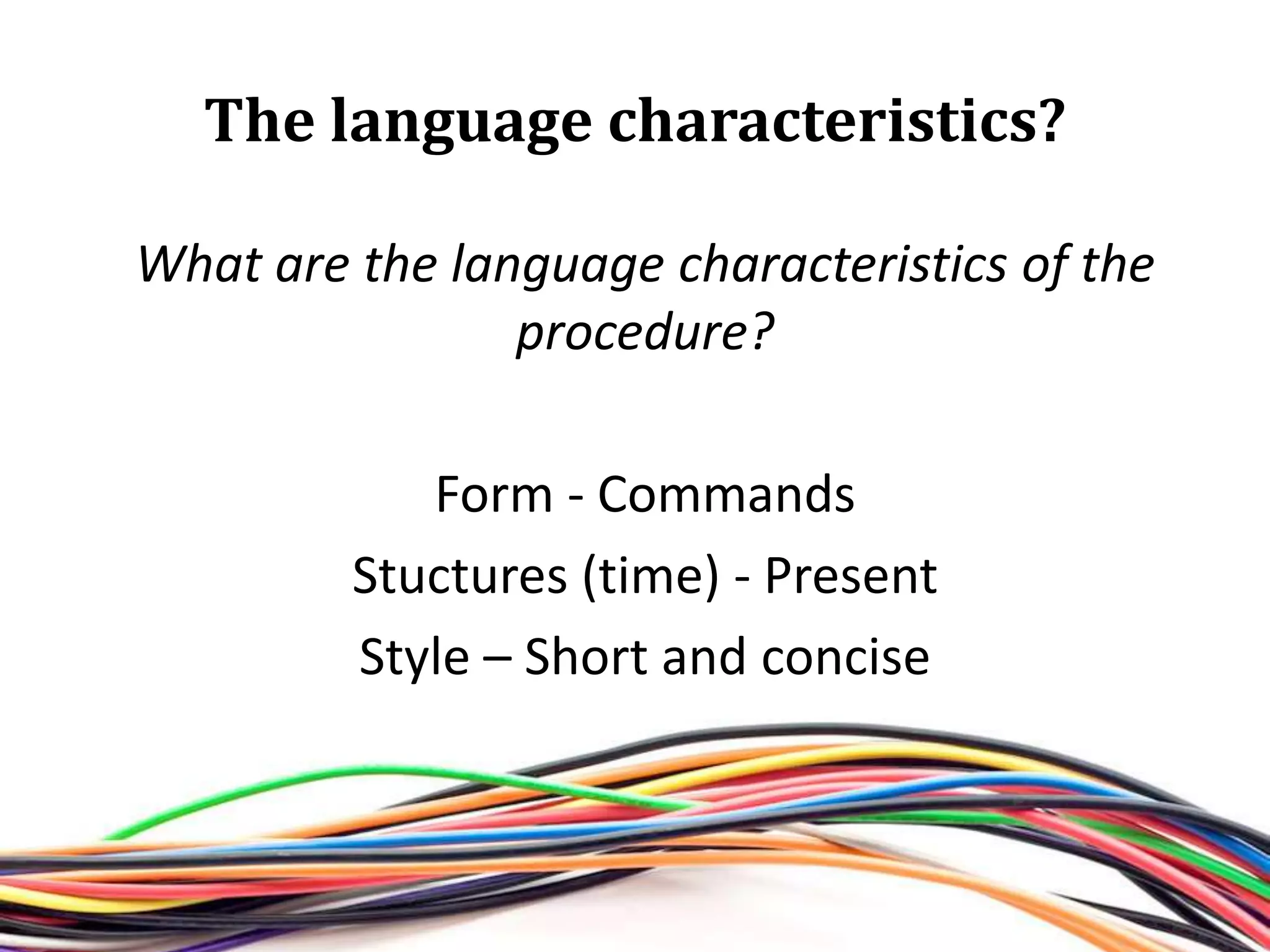 The language characteristics?

What are the language characteristics of the procedure?

Form - Commands

Stuctures (time) - Present

Style – Short and concise